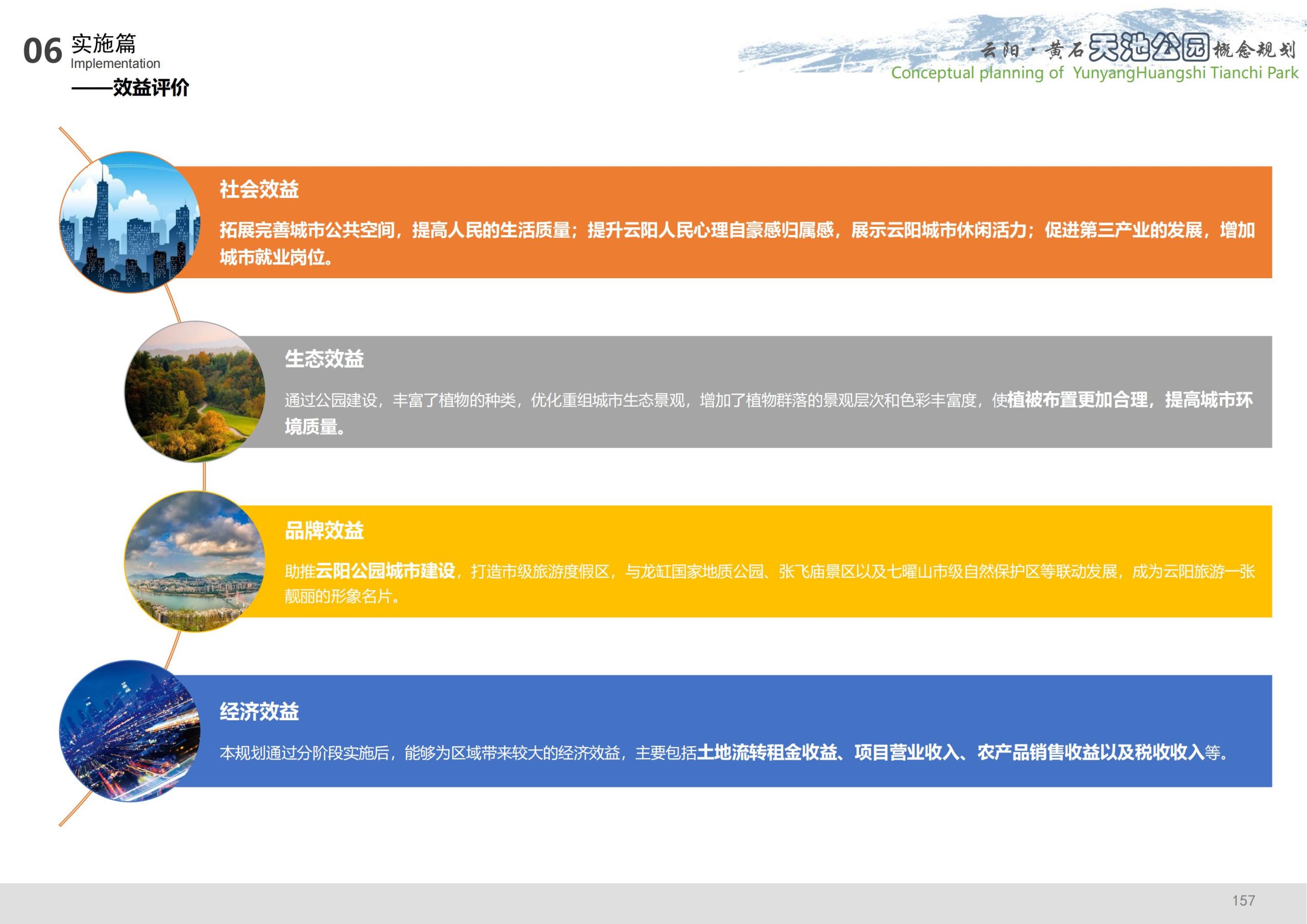 06 实施篇
Implementation
——效益评价

云阳·黄石天池公园概念规划
Conceptual planning of YunyangHuangshi Tianchi Park

社会效益

拓展完善城市公共空间，提高人民的生活质量；提升云阳人民心理自豪感归属感，展示云阳城市休闲活力；促进第三产业的发展，增加城市就业岗位。

生态效益

通过公园建设，丰富了植物的种类，优化重组城市生态景观，增加了植物群落的景观层次和色彩丰富度，使植被布置更加合理，提高城市环境质量。

品牌效益

助推云阳公园城市建设，打造市级旅游度假区，与龙缸国家地质公园、张飞庙景区以及七曜山市级自然保护区等联动发展，成为云阳旅游一张靓丽的形象名片。

经济效益

本规划通过分阶段实施后，能够为区域带来较大的经济效益，主要包括土地流转租金收益、项目营业收入、农产品销售收益以及税收收入等。

157